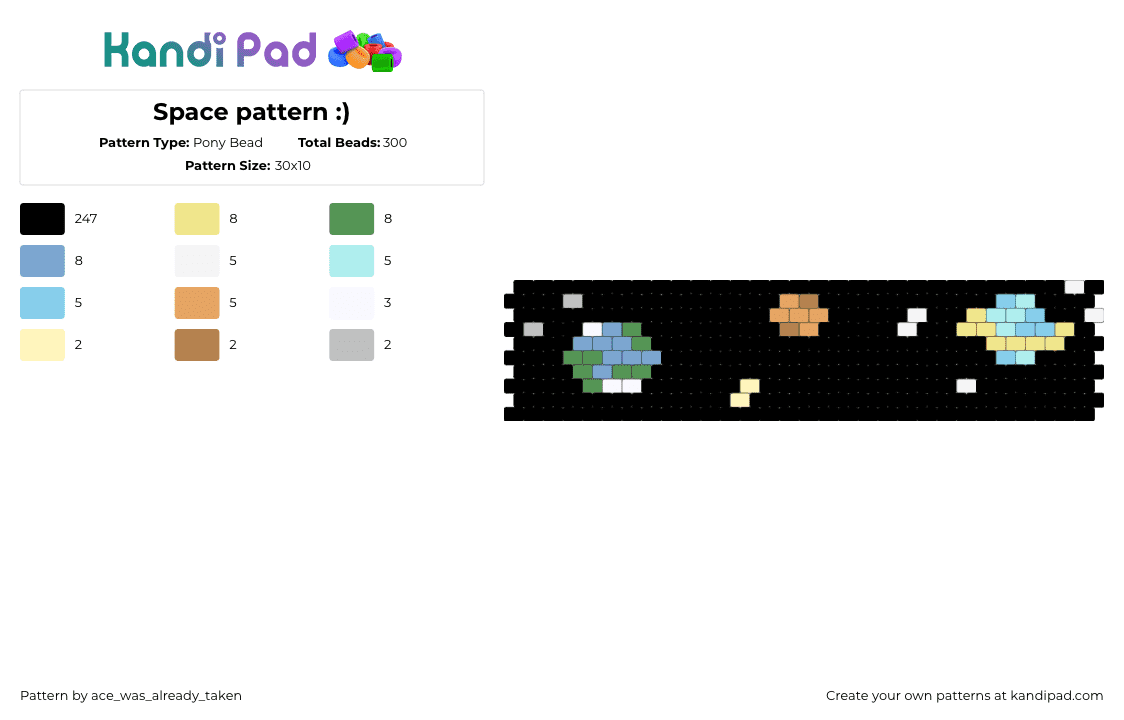 Kandi Pad

Space pattern :)

Pattern Type: Pony Bead Total Beads: 300

Pattern Size: 30x10

247
8
8
8
5
5
5
5
3
2
2
2

Pattern by ace_was_already_taken

Create your own patterns at kandipad.com